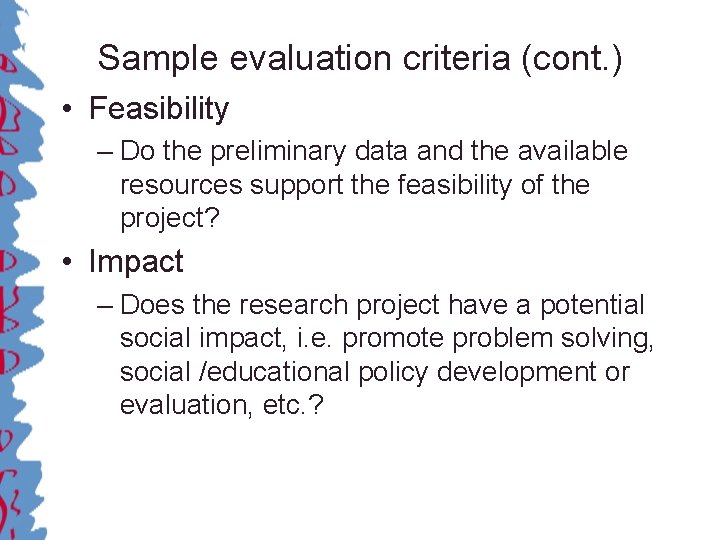 Sample evaluation criteria (cont.)

• Feasibility
– Do the preliminary data and the available resources support the feasibility of the project?

• Impact
– Does the research project have a potential social impact, i.e. promote problem solving, social /educational policy development or evaluation, etc.?